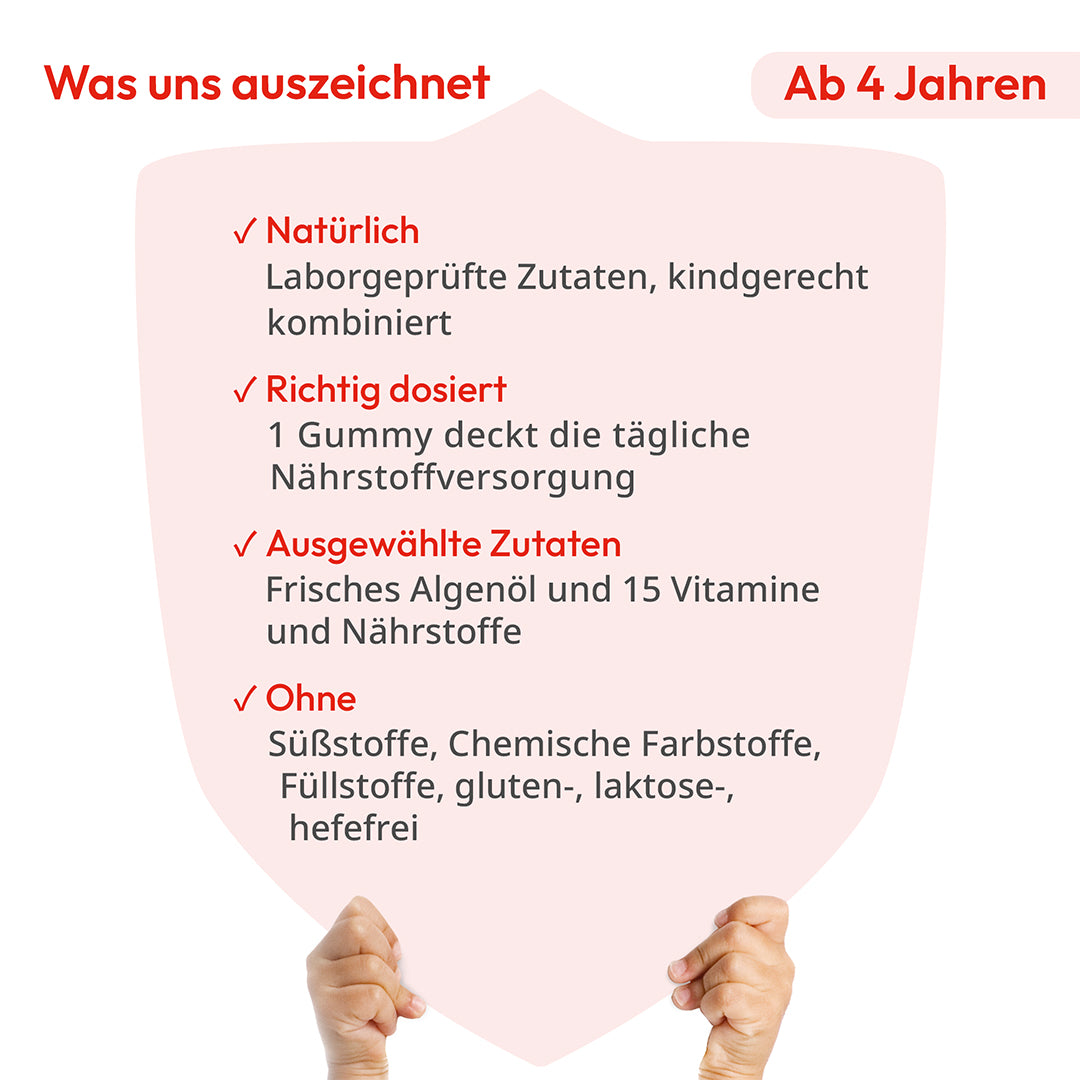 Was uns auszeichnet

Ab 4 Jahren

✓ Natürlich
Laborgeprüfte Zutaten, kindgerecht kombiniert

✓ Richtig dosiert
1 Gummy deckt die tägliche Nährstoffversorgung

✓ Ausgewählte Zutaten
Frisches Algenöl und 15 Vitamine und Nährstoffe

✓ Ohne
Süßstoffe, Chemische Farbstoffe, Füllstoffe, gluten-, laktose-, hefefrei